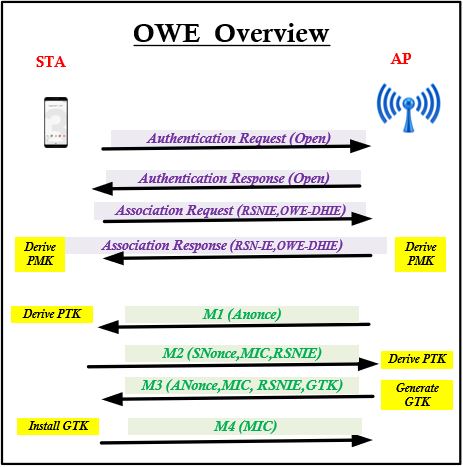 OWE Overview

STA

AP

Authentication Request (Open)

Authentication Response (Open)

Association Request (RSNIE,OWE-DHIE)

Derive PMK

Association Response (RSN-IE,OWE-DHIE)

Derive PMK

Derive PTK

M1 (Anonce)

M2 (SNonce,MIC,RSNIE)

Derive PTK

M3 (ANonce,MIC, RSNIE,GTK)

Generate GTK

Install GTK

M4 (MIC)